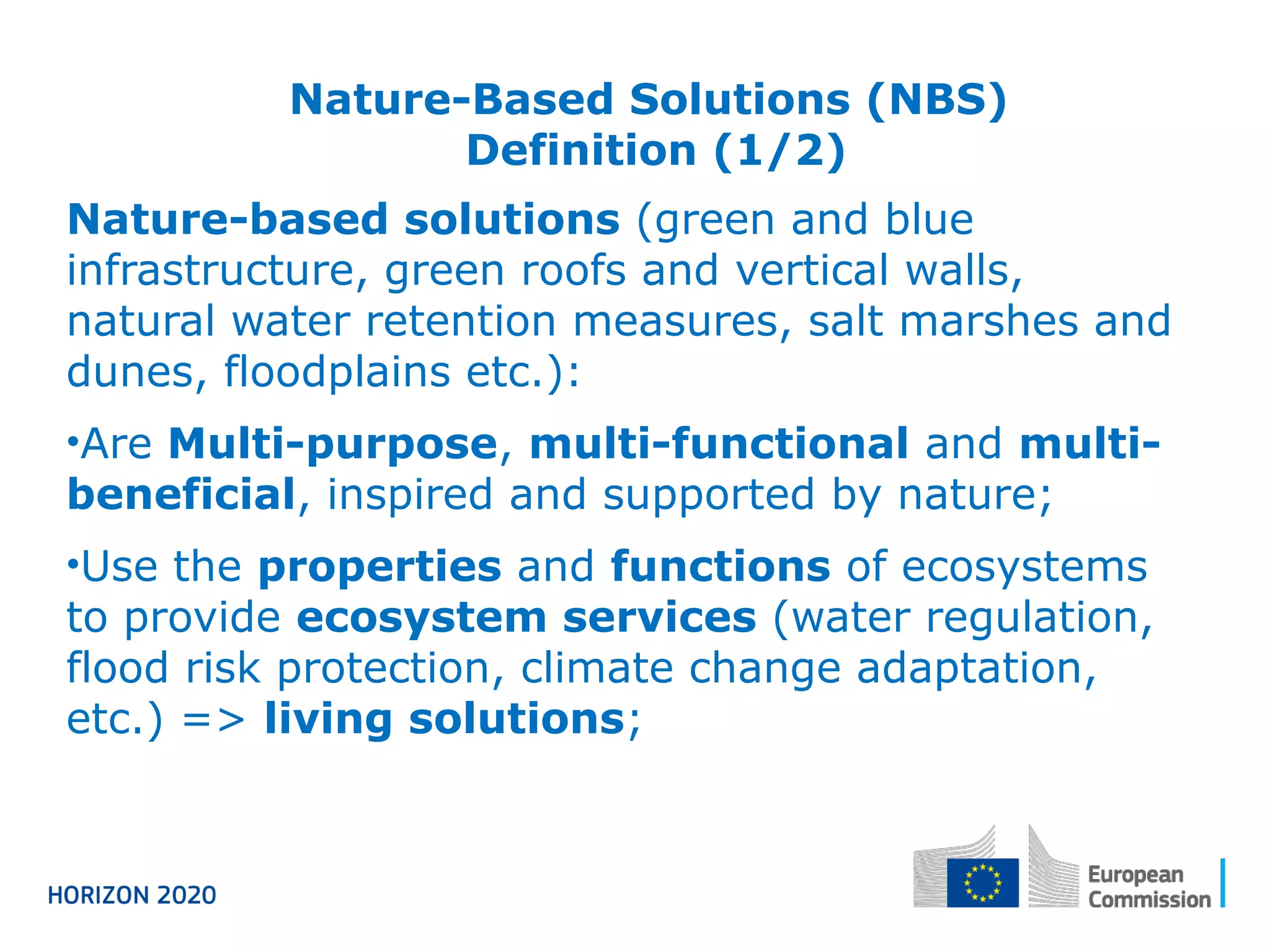 Nature-Based Solutions (NBS)
Definition (1/2)

Nature-based solutions (green and blue infrastructure, green roofs and vertical walls, natural water retention measures, salt marshes and dunes, floodplains etc.):

•Are Multi-purpose, multi-functional and multi-beneficial, inspired and supported by nature;

•Use the properties and functions of ecosystems to provide ecosystem services (water regulation, flood risk protection, climate change adaptation, etc.) => living solutions;

HORIZON 2020

European Commission